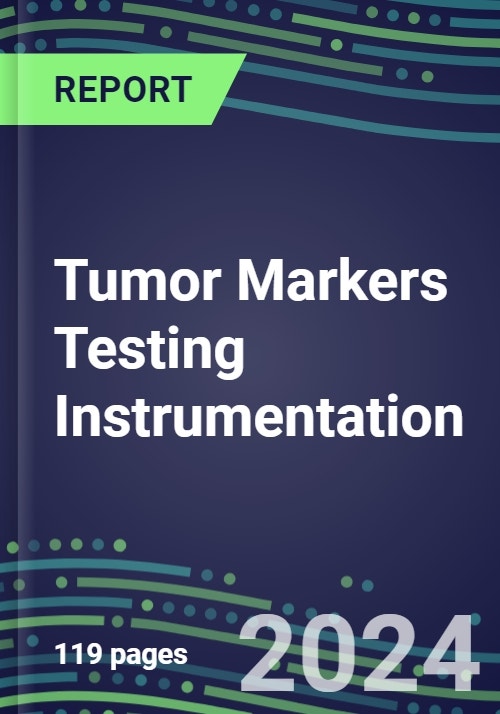 REPORT

Tumor Markers Testing Instrumentation

119 pages

2024